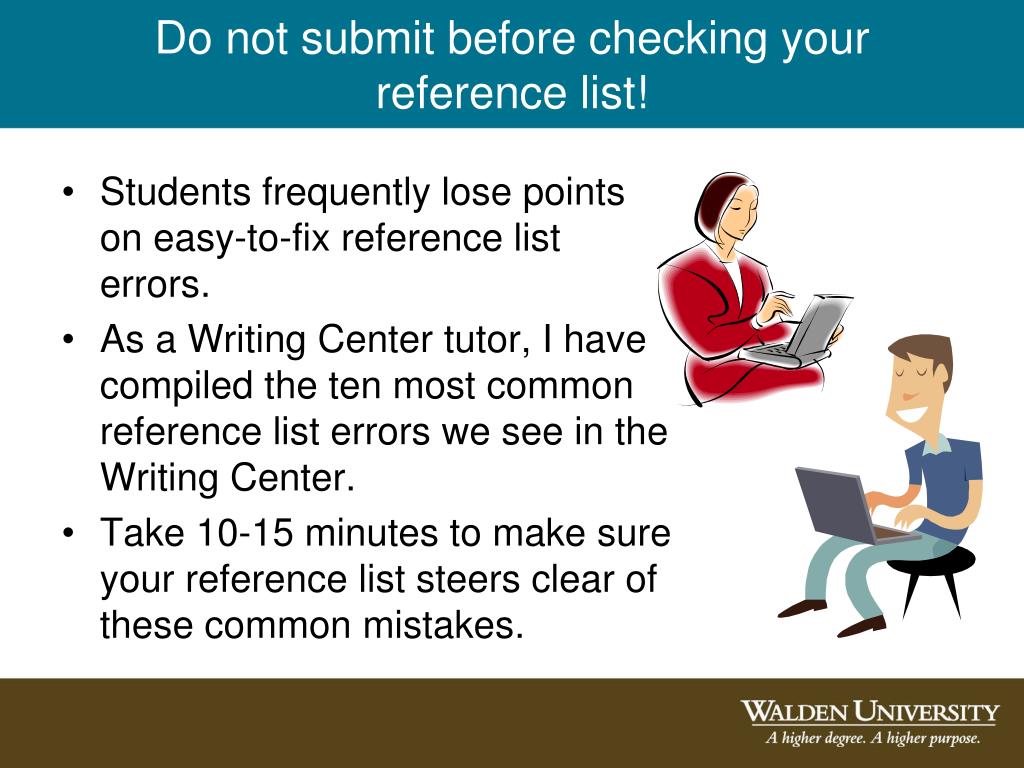 Do not submit before checking your reference list!

• Students frequently lose points on easy-to-fix reference list errors.
• As a Writing Center tutor, I have compiled the ten most common reference list errors we see in the Writing Center.
• Take 10-15 minutes to make sure your reference list steers clear of these common mistakes.

WALDEN UNIVERSITY
A higher degree. A higher purpose.